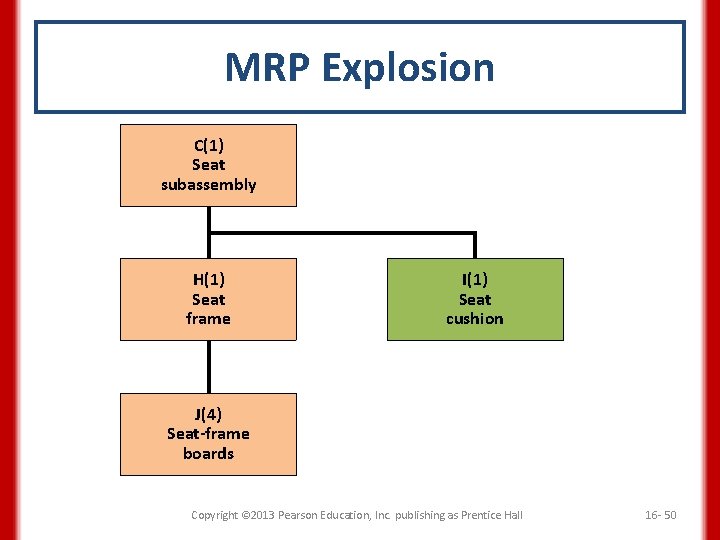 MRP Explosion

C(1)
Seat
subassembly

H(1)
Seat
frame

I(1)
Seat
cushion

J(4)
Seat-frame
boards

Copyright ©2013 Pearson Education, Inc. publishing as Prentice Hall

16- 50